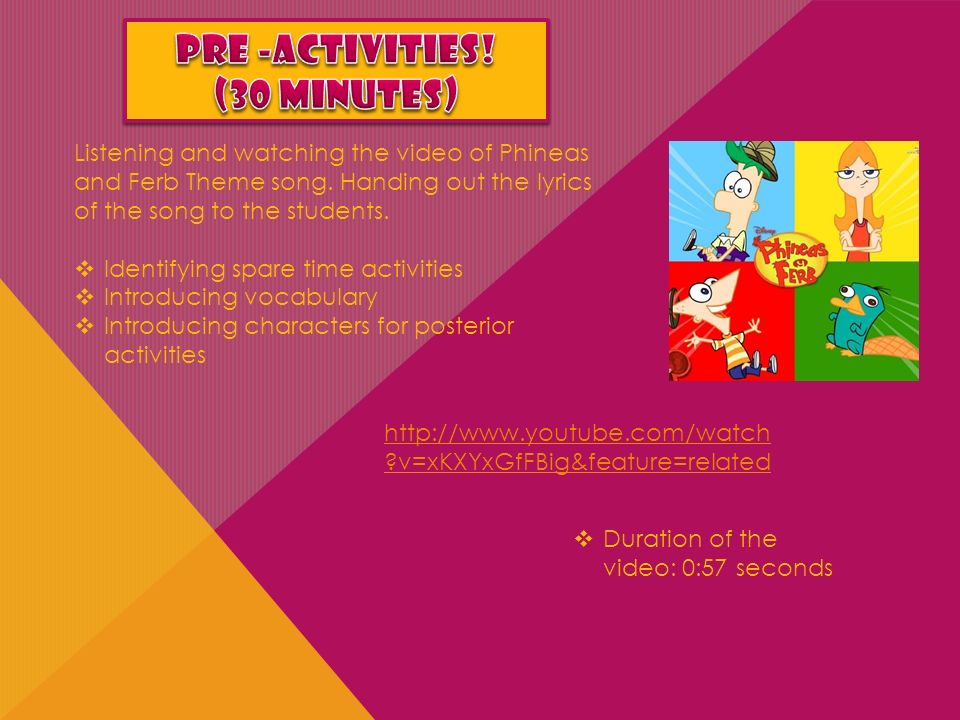 PRE -ACTIVITIES!
(30 MINUTES)

Listening and watching the video of Phineas and Ferb Theme song. Handing out the lyrics of the song to the students.

❖ Identifying spare time activities
❖ Introducing vocabulary
❖ Introducing characters for posterior activities

Disney Phineas and Ferb

http://www.youtube.com/watch?v=xKXYxGfFBig&feature=related

❖ Duration of the video: 0:57 seconds